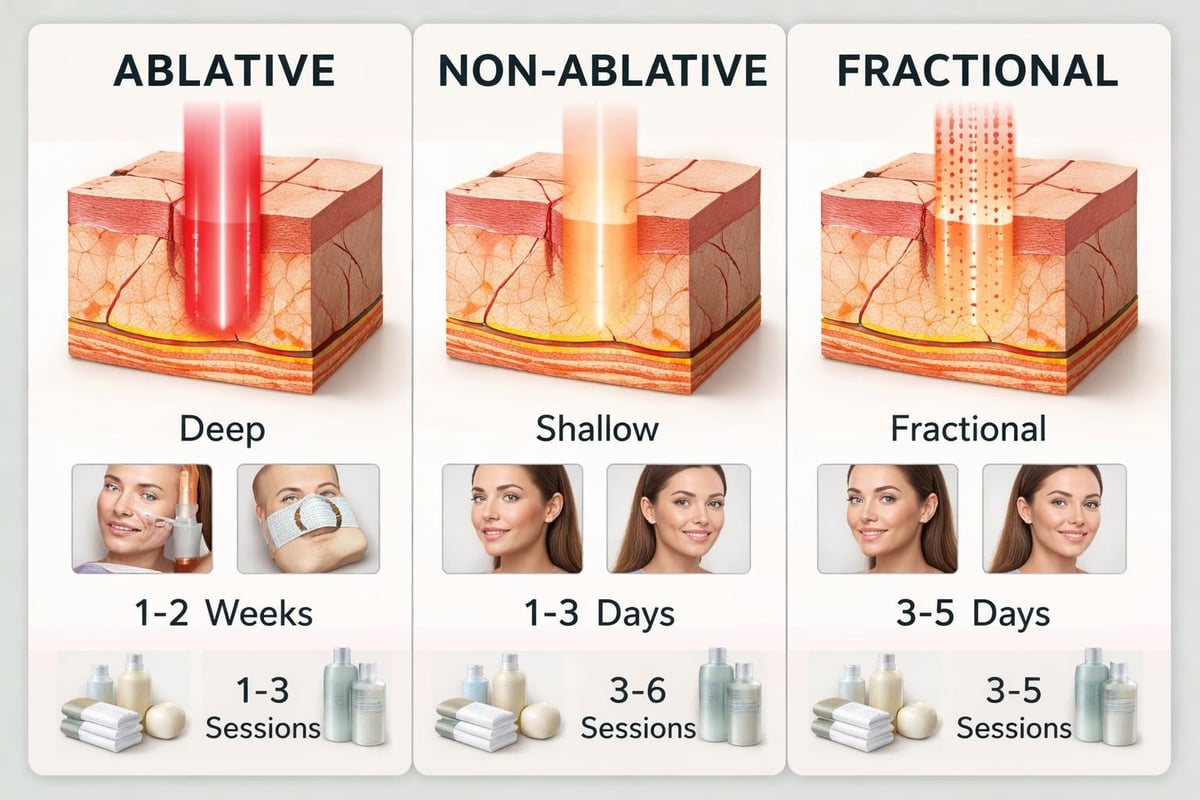 ABLATIVE

Deep

1-2 Weeks

1-3 Sessions

NON-ABLATIVE

Shallow

1-3 Days

3-6 Sessions

FRACTIONAL

Fractional

3-5 Days

3-5 Sessions